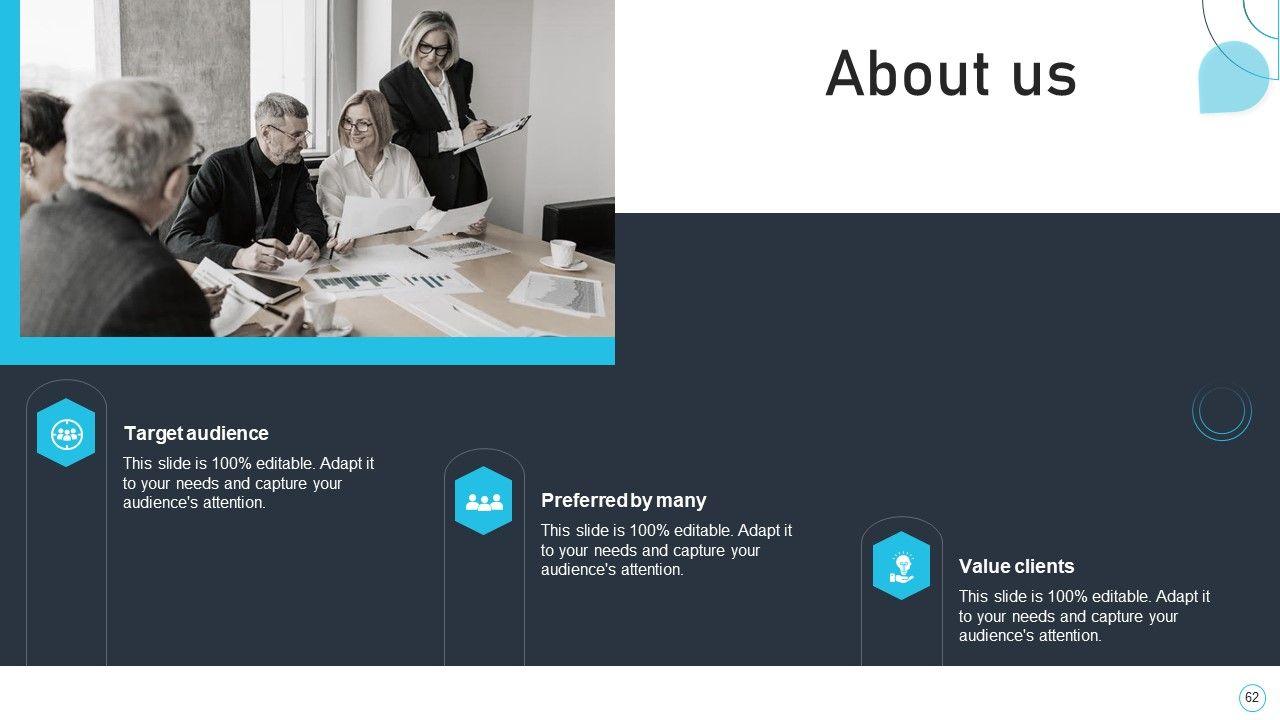 About us

Target audience

This slide is 100% editable. Adapt it to your needs and capture your audience's attention.

Preferred by many

This slide is 100% editable. Adapt it to your needs and capture your audience's attention.

Value clients

This slide is 100% editable. Adapt it to your needs and capture your audience's attention.

62